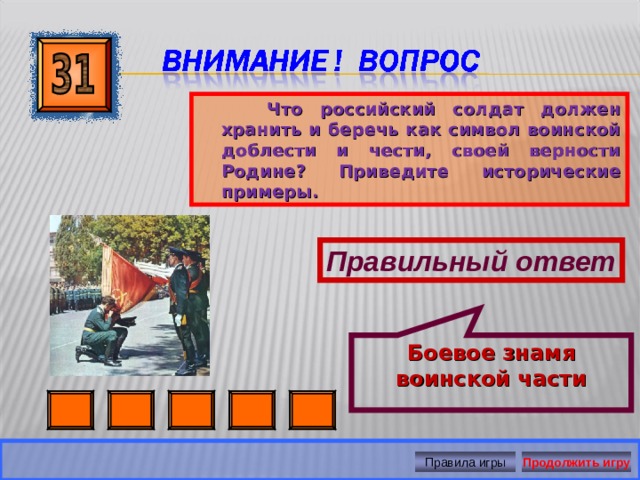 31

ВНИМАНИЕ! ВОПРОС

Что российский солдат должен хранить и беречь как символ воинской доблести и чести, своей верности Родине? Приведите исторические примеры.

Правильный ответ

Боевое знамя воинской части

Правила игры

Продолжить игру